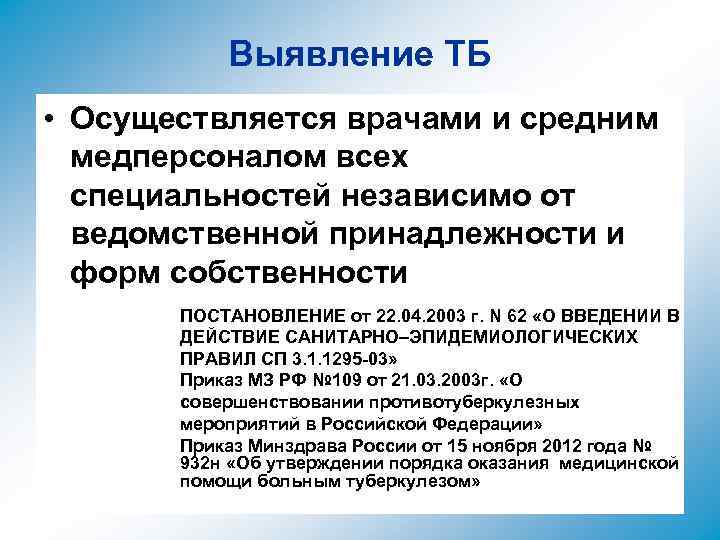 Выявление ТБ

• Осуществляется врачами и средним медперсоналом всех специальностей независимо от ведомственной принадлежности и форм собственности

ПОСТАНОВЛЕНИЕ от 22.04.2003 г. N 62 «О ВВЕДЕНИИ В ДЕЙСТВИЕ САНИТАРНО–ЭПИДЕМИОЛОГИЧЕСКИХ ПРАВИЛ СП 3.1.1295-03»
Приказ МЗ РФ №109 от 21.03.2003г. «О совершенствовании противотуберкулезных мероприятий в Российской Федерации»
Приказ Минздрава России от 15 ноября 2012 года № 932н «Об утверждении порядка оказания медицинской помощи больным туберкулезом»